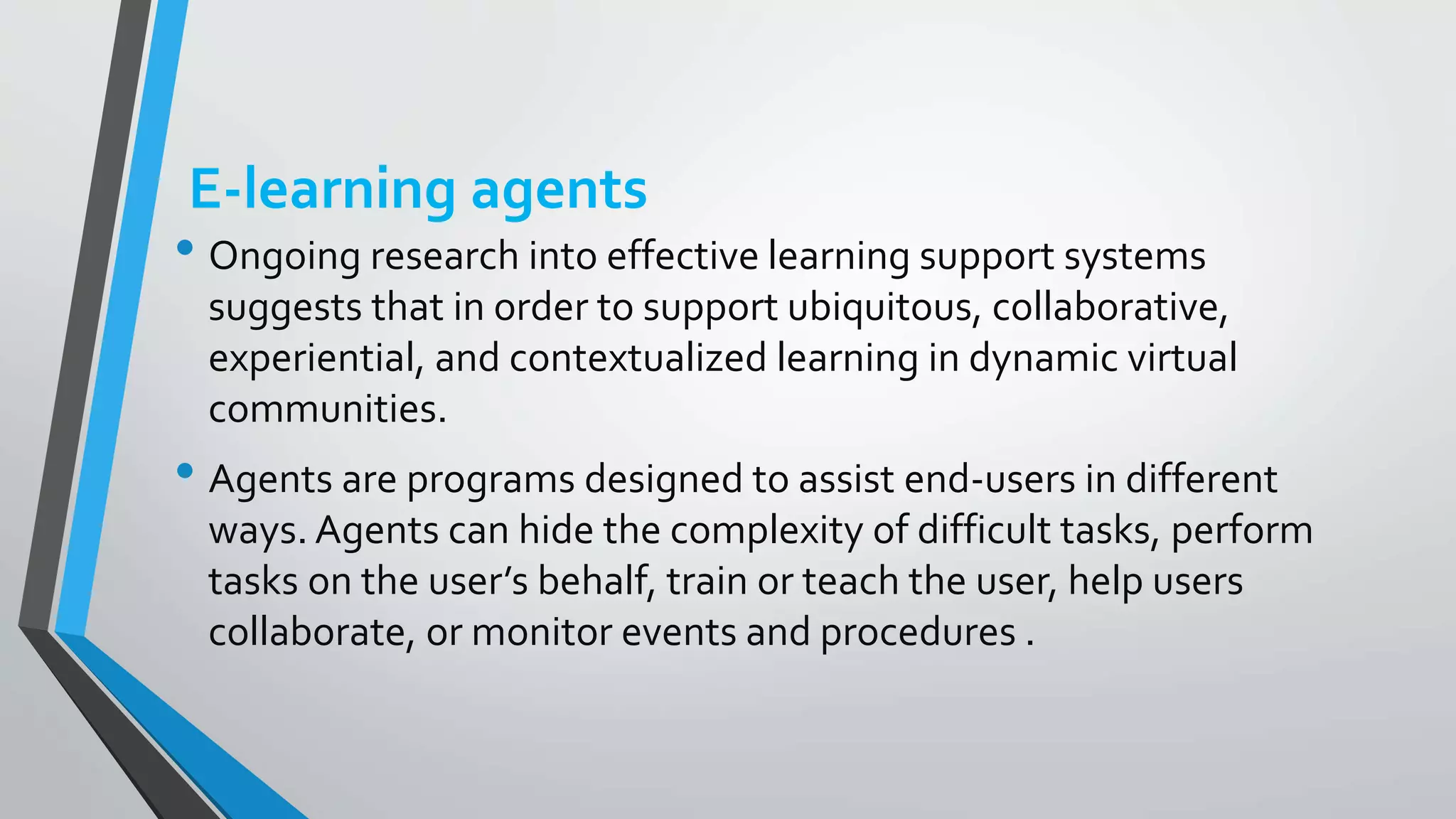 E-learning agents

• Ongoing research into effective learning support systems suggests that in order to support ubiquitous, collaborative, experiential, and contextualized learning in dynamic virtual communities.

• Agents are programs designed to assist end-users in different ways. Agents can hide the complexity of difficult tasks, perform tasks on the user's behalf, train or teach the user, help users collaborate, or monitor events and procedures .